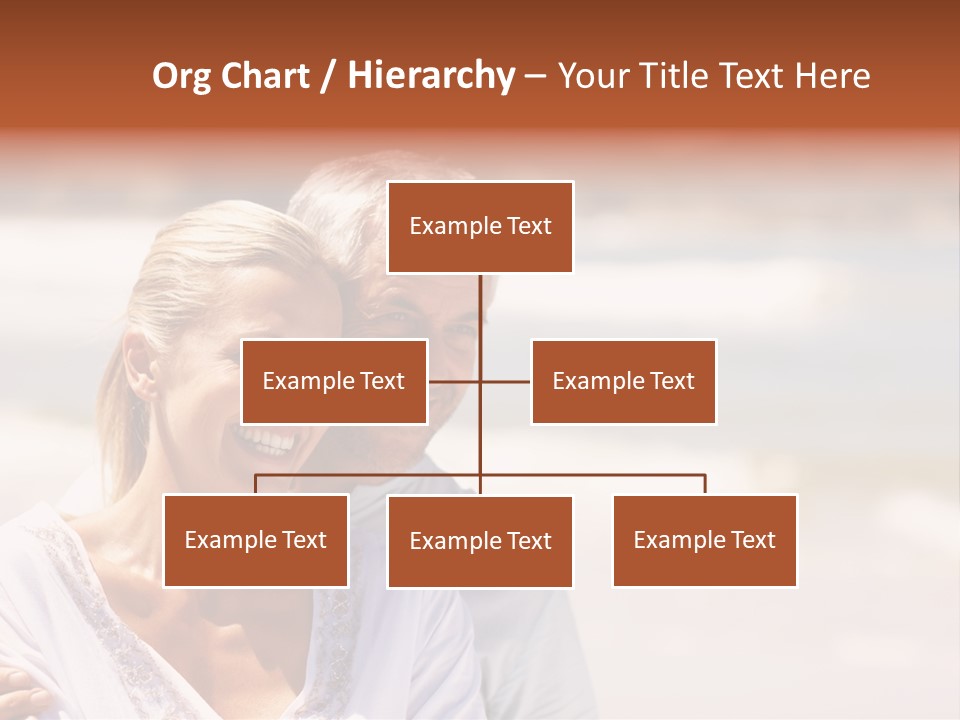 Org Chart / Hierarchy – Your Title Text Here

Example Text

Example Text

Example Text

Example Text

Example Text

Example Text